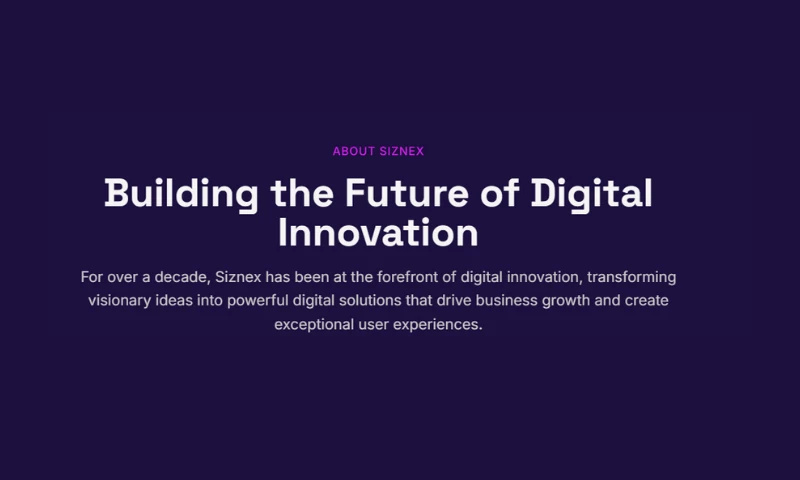 ABOUT SIZNEX

Building the Future of Digital Innovation

For over a decade, Siznex has been at the forefront of digital innovation, transforming visionary ideas into powerful digital solutions that drive business growth and create exceptional user experiences.